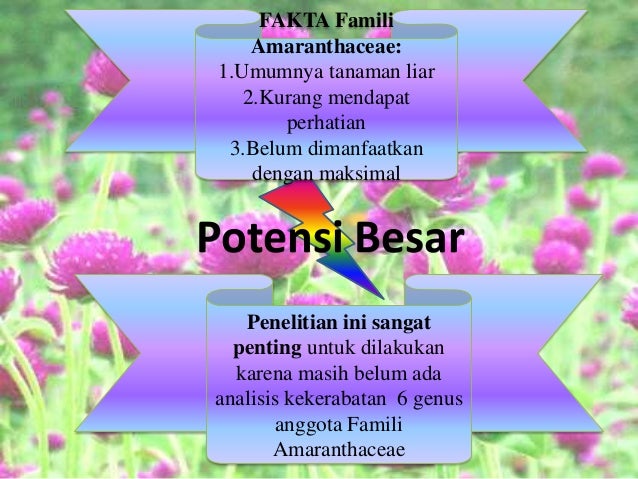 FAKTA Famili Amaranthaceae:
1.Umumnya tanaman liar
2.Kurang mendapat perhatian
3.Belum dimanfaatkan dengan maksimal

Potensi Besar

Penelitian ini sangat penting untuk dilakukan karena masih belum ada analisis kekerabatan 6 genus anggota Famili Amaranthaceae